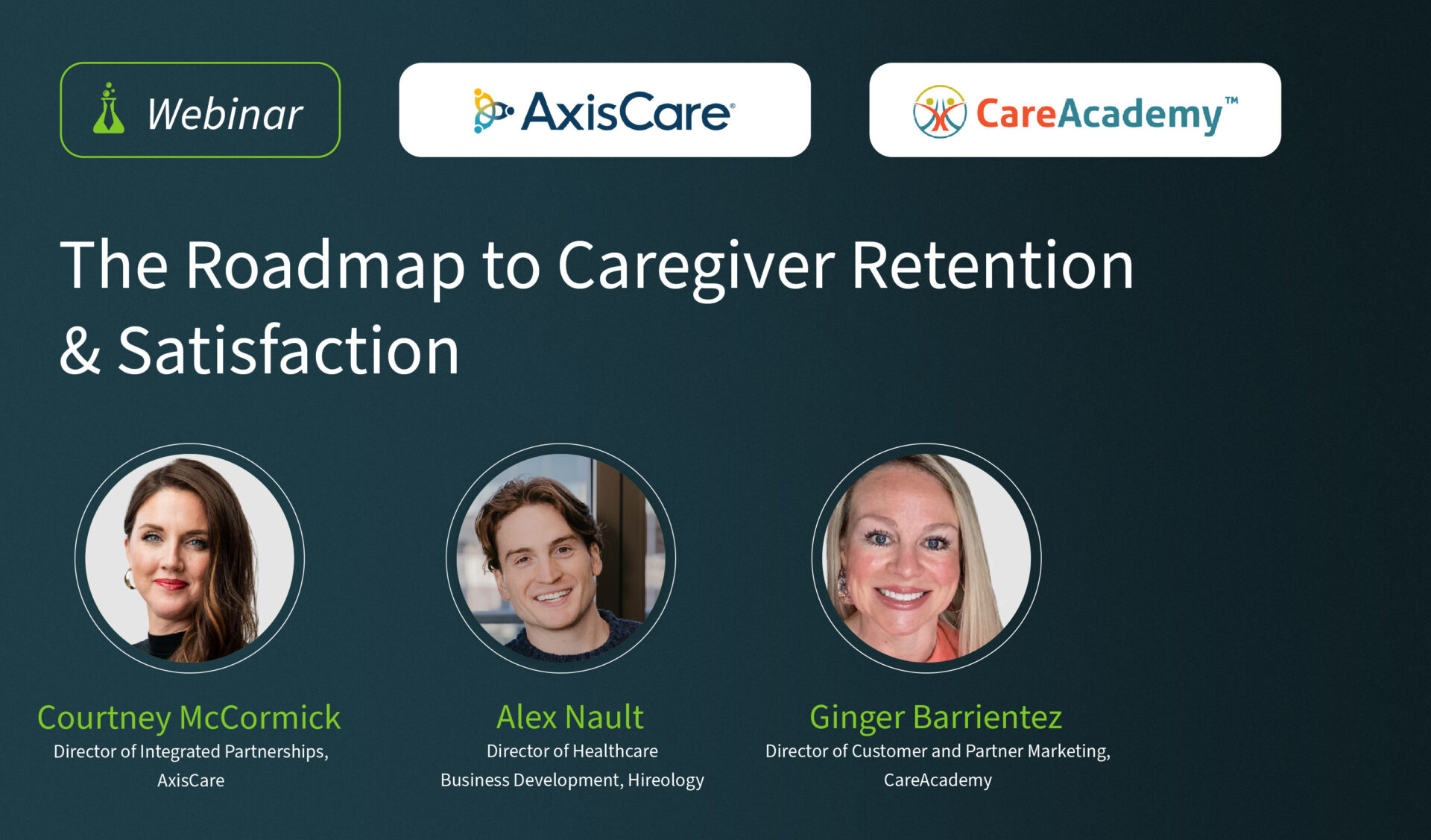 Webinar

AxisCare®

CareAcademy™

The Roadmap to Caregiver Retention & Satisfaction

Courtney McCormick
Director of Integrated Partnerships, AxisCare

Alex Nault
Director of Healthcare Business Development, Hireology

Ginger Barrientez
Director of Customer and Partner Marketing, CareAcademy